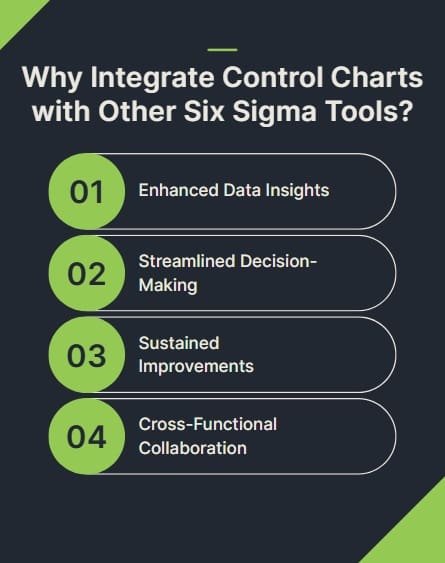 Why Integrate Control Charts with Other Six Sigma Tools?

01 Enhanced Data Insights

02 Streamlined Decision-Making

03 Sustained Improvements

04 Cross-Functional Collaboration